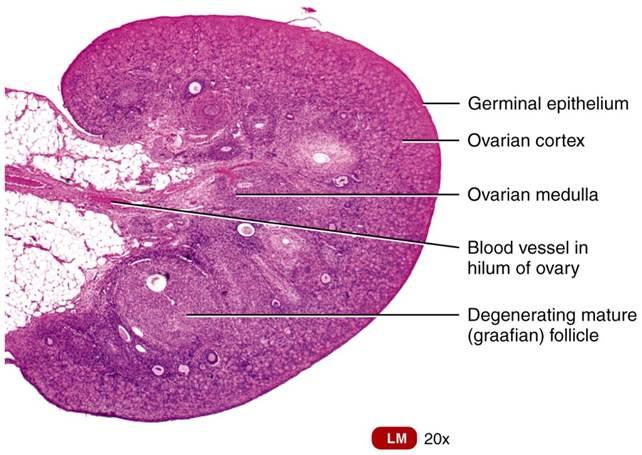 Germinal epithelium

Ovarian cortex

Ovarian medulla

Blood vessel in hilum of ovary

Degenerating mature (graafian) follicle

LM 20x